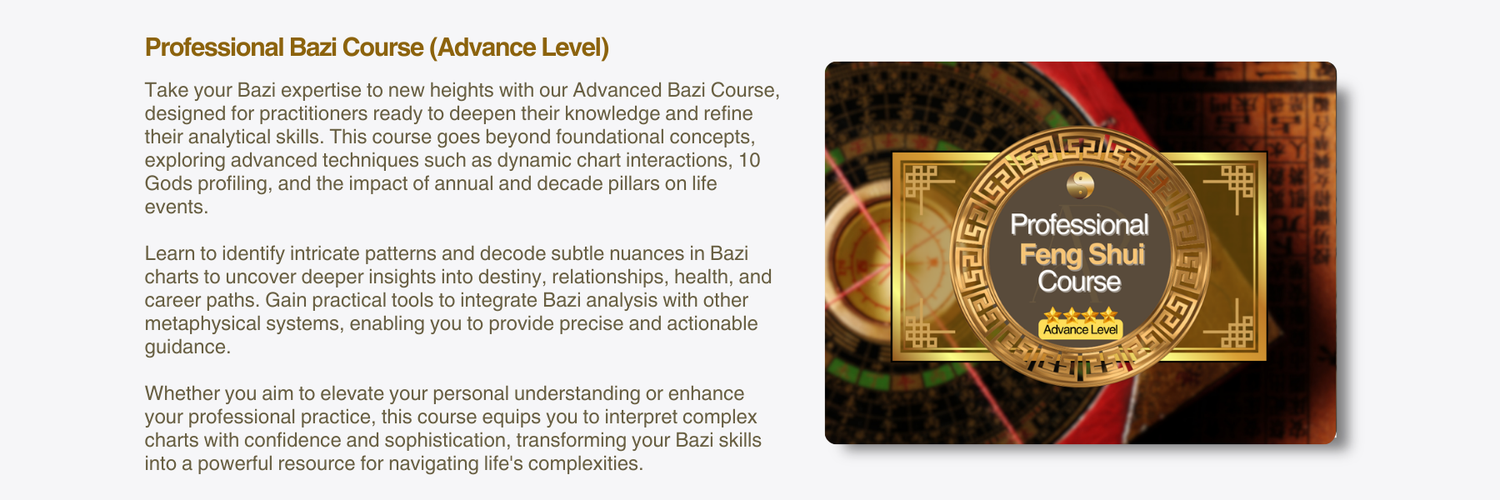 Professional Bazi Course (Advance Level)

Take your Bazi expertise to new heights with our Advanced Bazi Course, designed for practitioners ready to deepen their knowledge and refine their analytical skills. This course goes beyond foundational concepts, exploring advanced techniques such as dynamic chart interactions, 10 Gods profiling, and the impact of annual and decade pillars on life events.

Learn to identify intricate patterns and decode subtle nuances in Bazi charts to uncover deeper insights into destiny, relationships, health, and career paths. Gain practical tools to integrate Bazi analysis with other metaphysical systems, enabling you to provide precise and actionable guidance.

Whether you aim to elevate your personal understanding or enhance your professional practice, this course equips you to interpret complex charts with confidence and sophistication, transforming your Bazi skills into a powerful resource for navigating life's complexities.

Professional Feng Shui Course

Advance Level